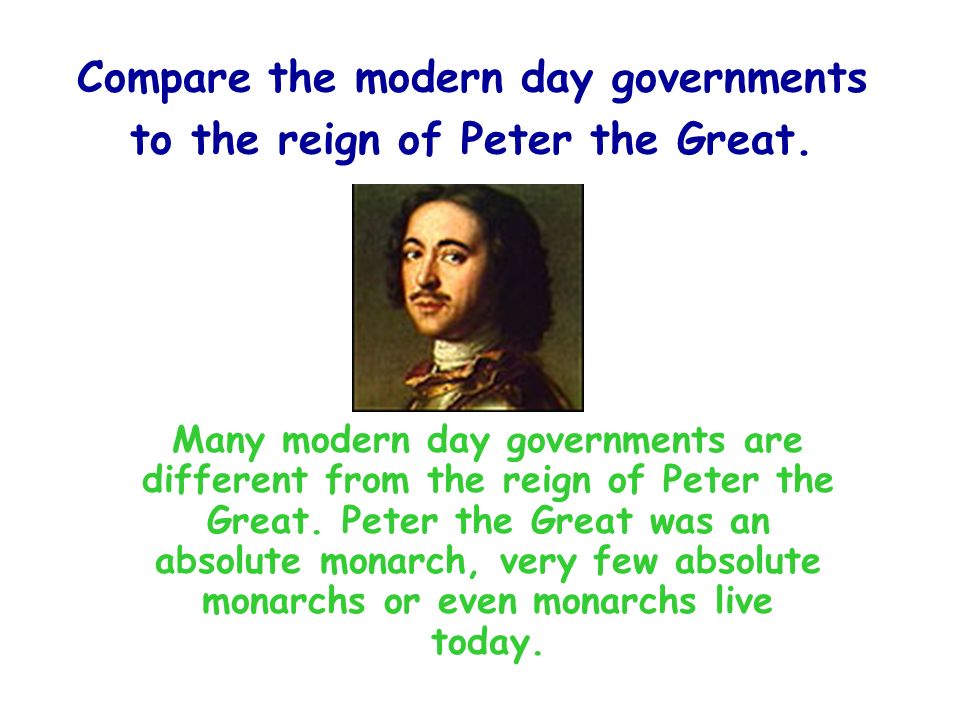 Compare the modern day governments to the reign of Peter the Great.

Many modern day governments are different from the reign of Peter the Great. Peter the Great was an absolute monarch, very few absolute monarchs or even monarchs live today.